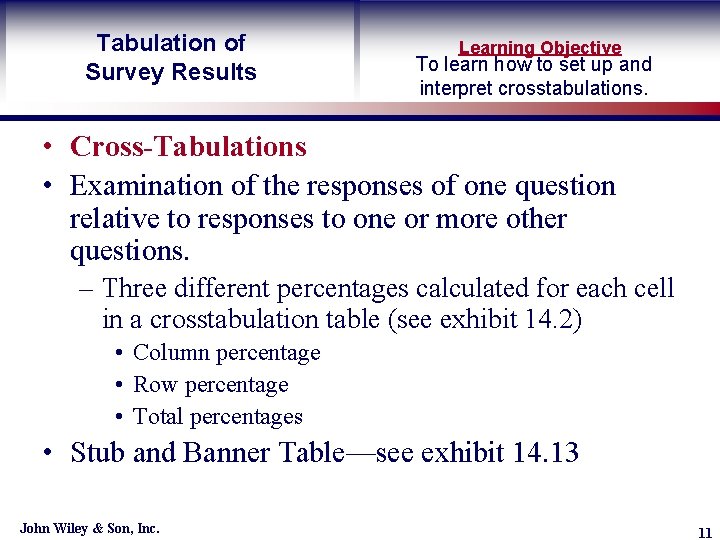 Tabulation of Survey Results

Learning Objective
To learn how to set up and interpret crosstabulations.

• Cross-Tabulations
• Examination of the responses of one question relative to responses to one or more other questions.
– Three different percentages calculated for each cell in a crosstabulation table (see exhibit 14.2)
• Column percentage
• Row percentage
• Total percentages
• Stub and Banner Table—see exhibit 14.13

John Wiley & Son, Inc.

11